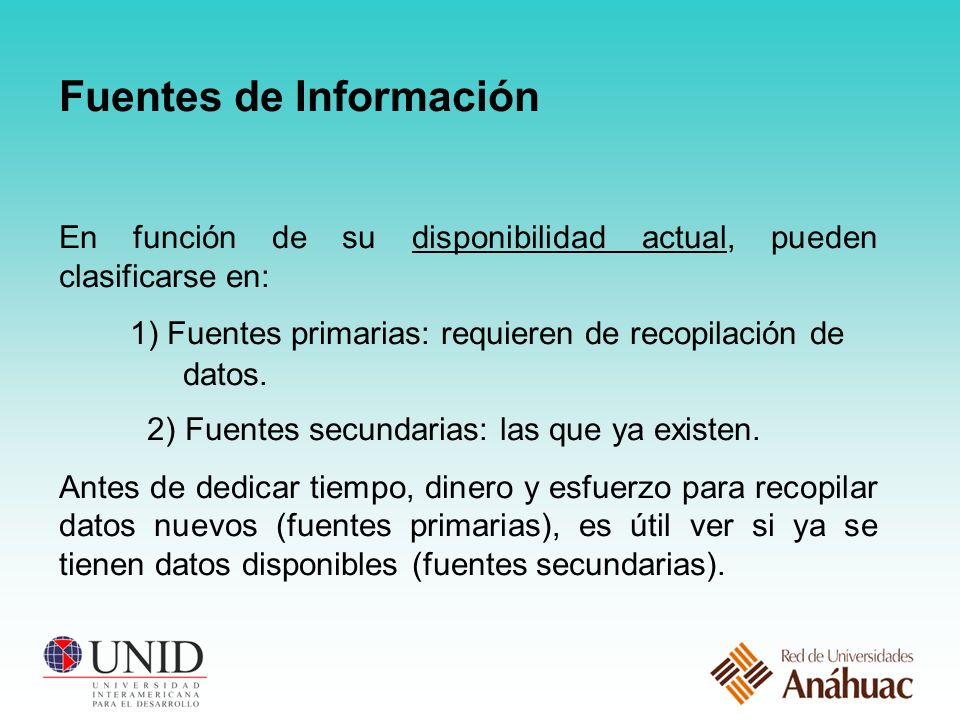 Fuentes de Información

En función de su disponibilidad actual, pueden clasificarse en:

1) Fuentes primarias: requieren de recopilación de datos.

2) Fuentes secundarias: las que ya existen.

Antes de dedicar tiempo, dinero y esfuerzo para recopilar datos nuevos (fuentes primarias), es útil ver si ya se tienen datos disponibles (fuentes secundarias).

UNID
UNIVERSIDAD INTERAMERICANA PARA EL DESARROLLO

Red de Universidades
Anáhuac